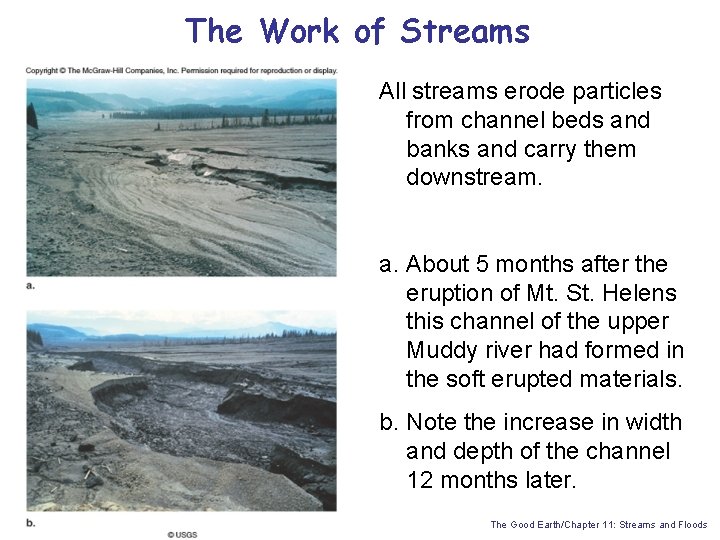 The Work of Streams

Copyright © The McGraw-Hill Companies, Inc. Permission required for reproduction or display.

a.

b.

© USGS

All streams erode particles from channel beds and banks and carry them downstream.

a. About 5 months after the eruption of Mt. St. Helens this channel of the upper Muddy river had formed in the soft erupted materials.

b. Note the increase in width and depth of the channel 12 months later.

The Good Earth/Chapter 11: Streams and Floods